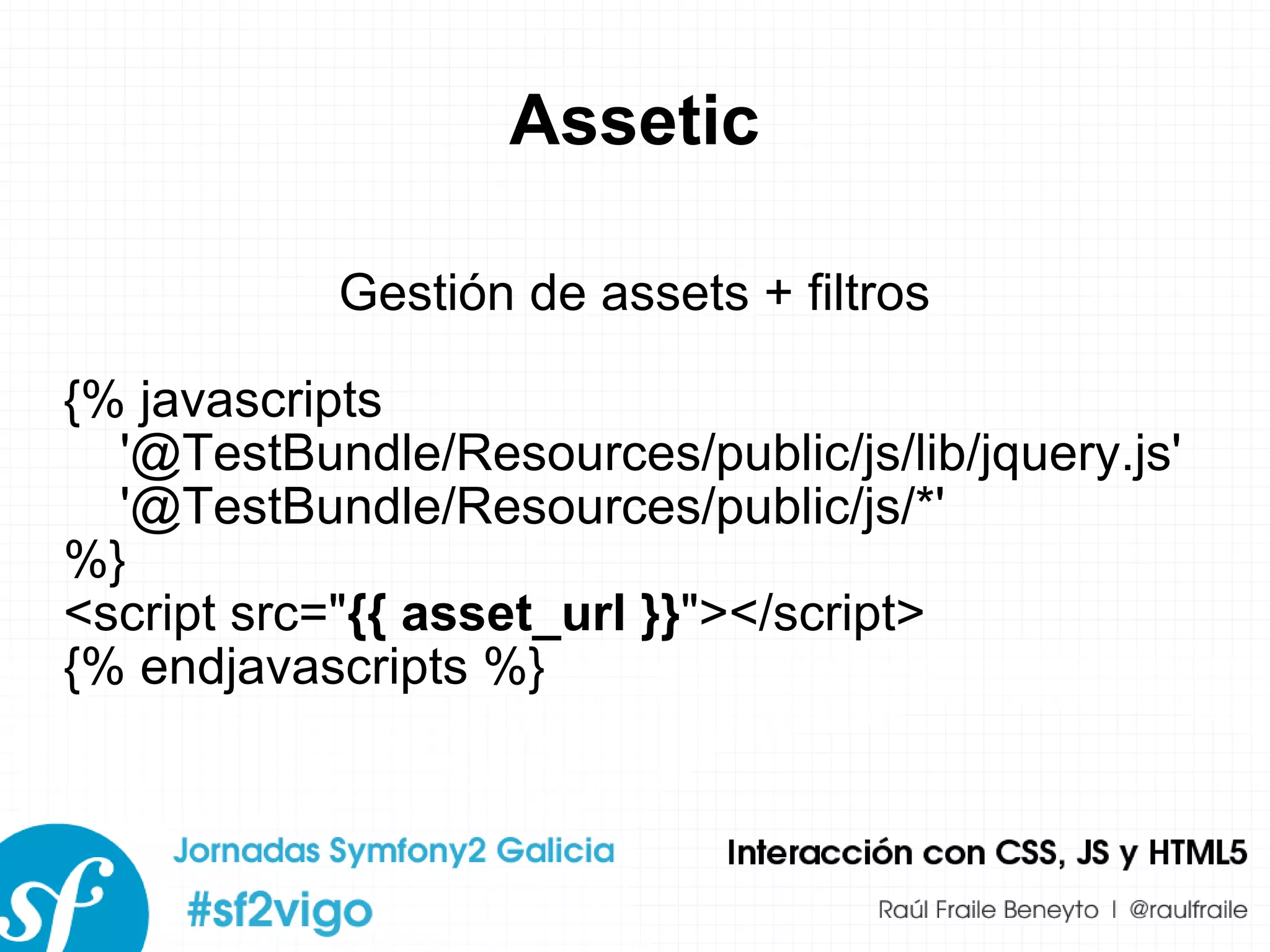 Assetic

Gestión de assets + filtros

{% javascripts
'@TestBundle/Resources/public/js/lib/jquery.js'
'@TestBundle/Resources/public/js/*'
%}
<script src="{{ asset_url }}"></script>
{% endjavascripts %}

sf

Jornadas Symfony2 Galicia

#sf2vigo

Interacción con CSS, JS y HTML5

Raúl Fraile Beneyto | @raulfraile